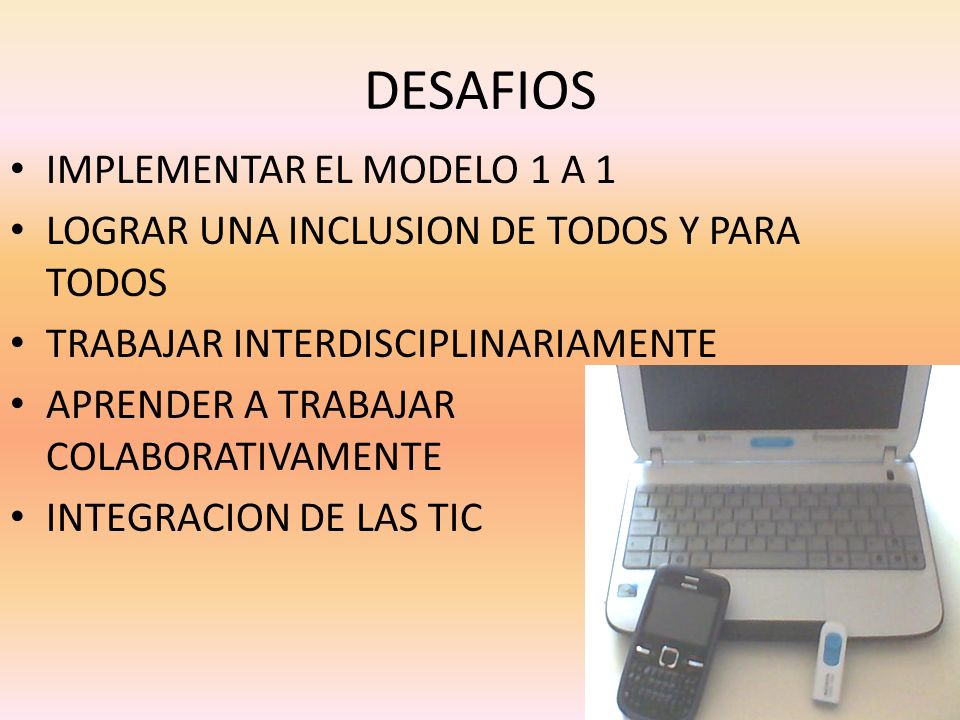 DESAFIOS

• IMPLEMENTAR EL MODELO 1 A 1
• LOGRAR UNA INCLUSION DE TODOS Y PARA TODOS
• TRABAJAR INTERDISCIPLINARIAMENTE
• APRENDER A TRABAJAR COLABORATIVAMENTE
• INTEGRACION DE LAS TIC